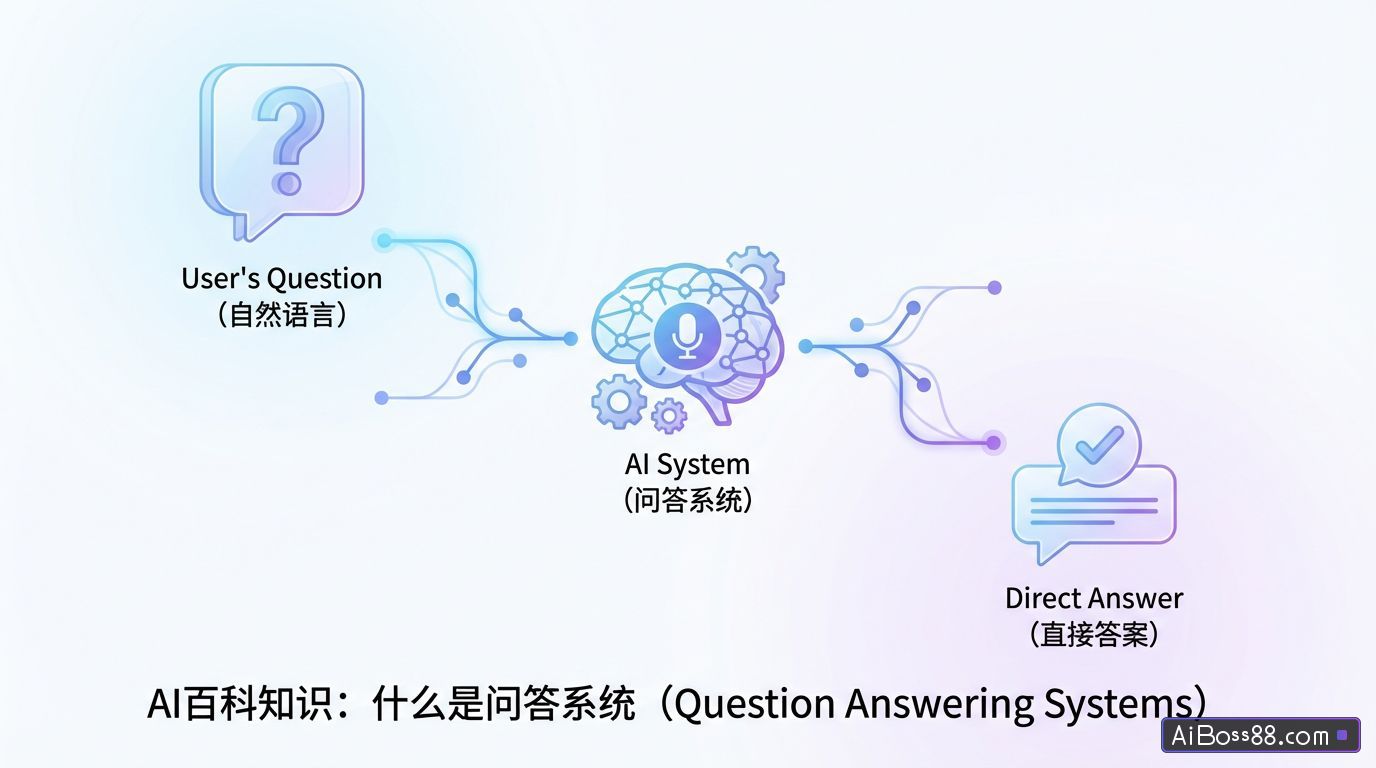 User's Question
（自然语言）

AI System
（问答系统）

Direct Answer
（直接答案）

AI百科知识：什么是问答系统（Question Answering Systems）

AiBoss88.com